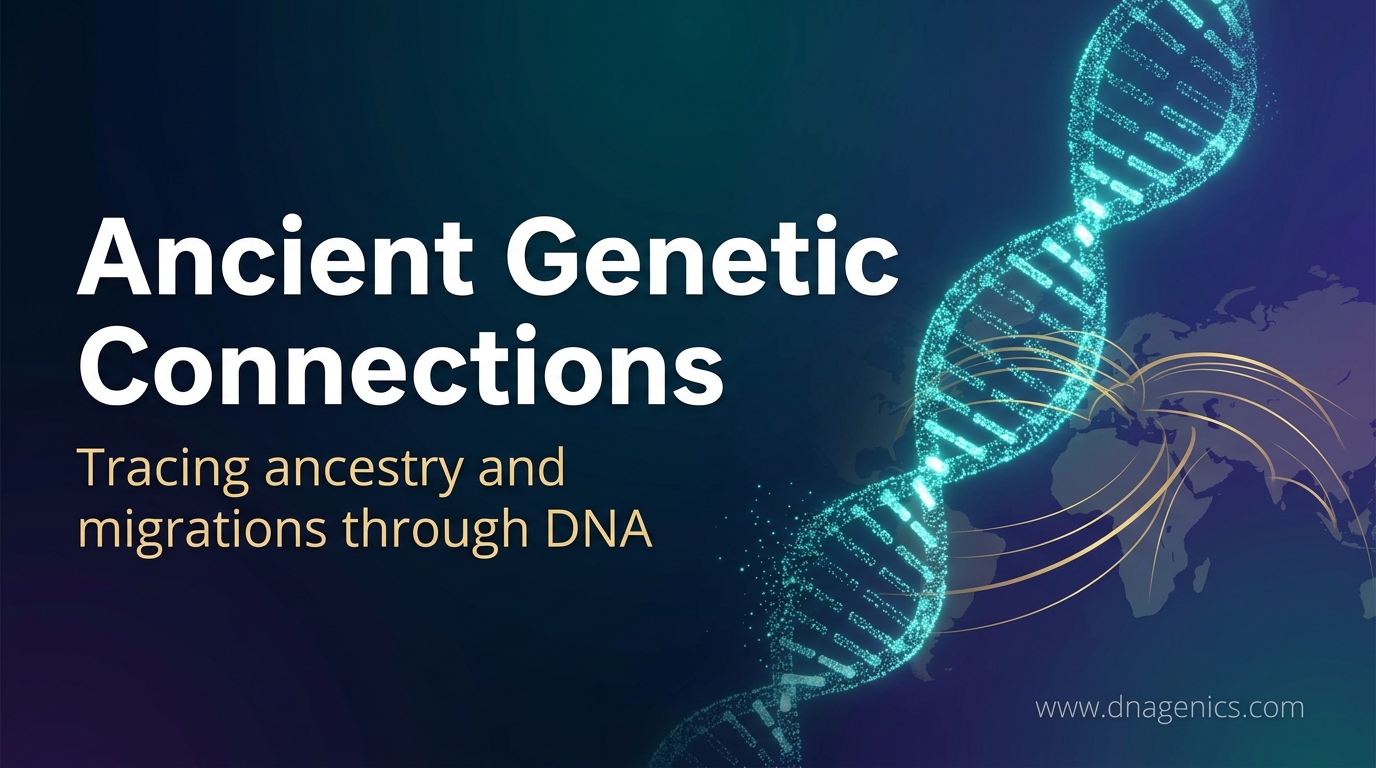 Ancient Genetic Connections

Tracing ancestry and migrations through DNA

www.dnagenics.com